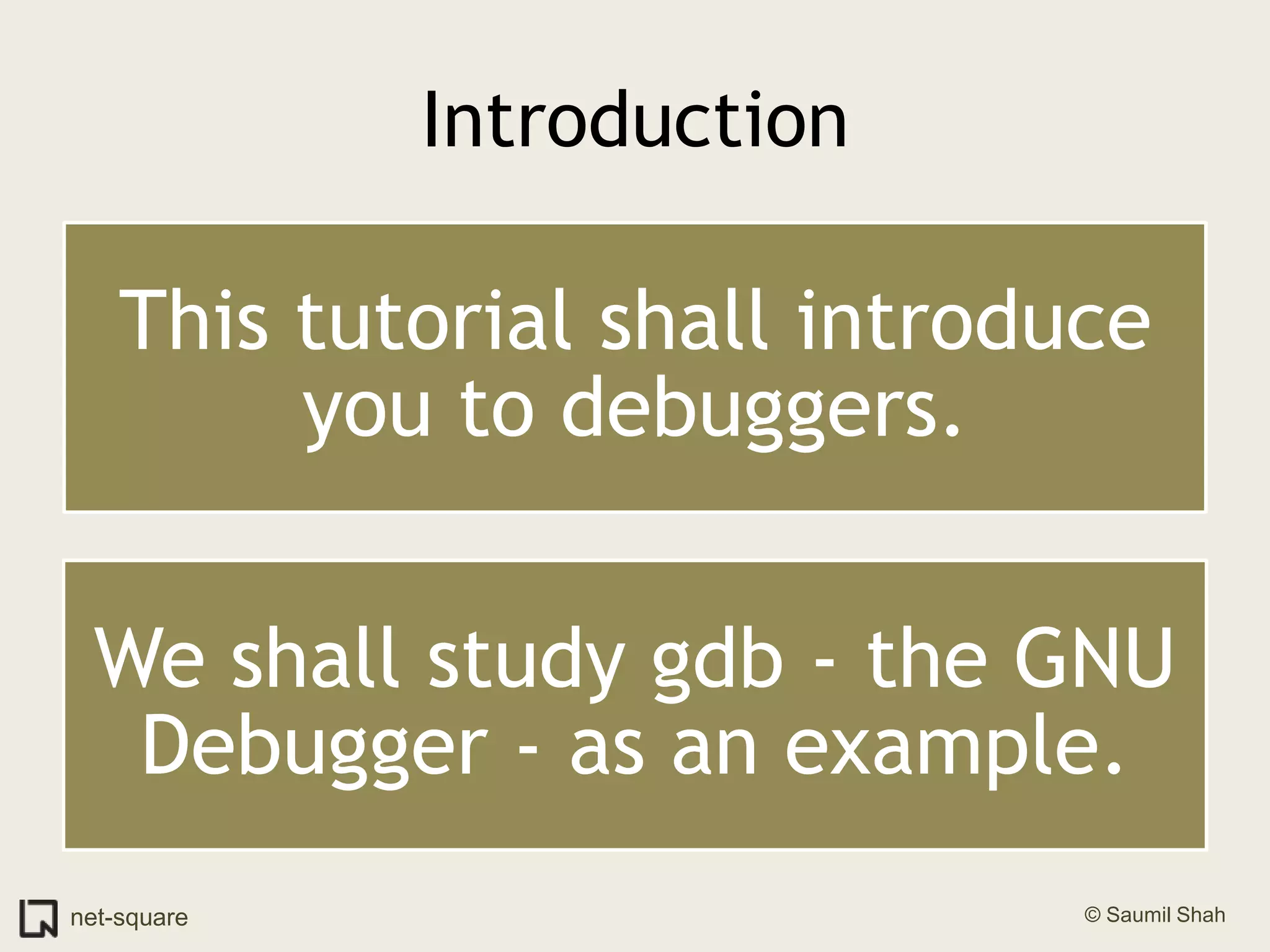 Introduction

This tutorial shall introduce you to debuggers.

We shall study gdb - the GNU Debugger - as an example.

net-square

© Saumil Shah